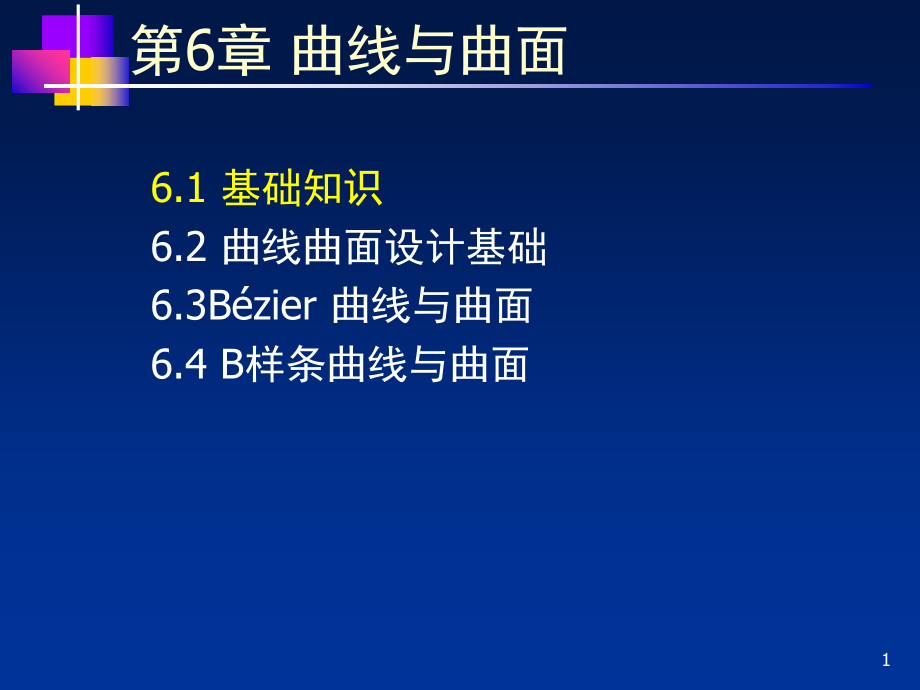 第6章 曲线与曲面

6.1 基础知识
6.2 曲线曲面设计基础
6.3Bézier 曲线与曲面
6.4 B样条曲线与曲面

1